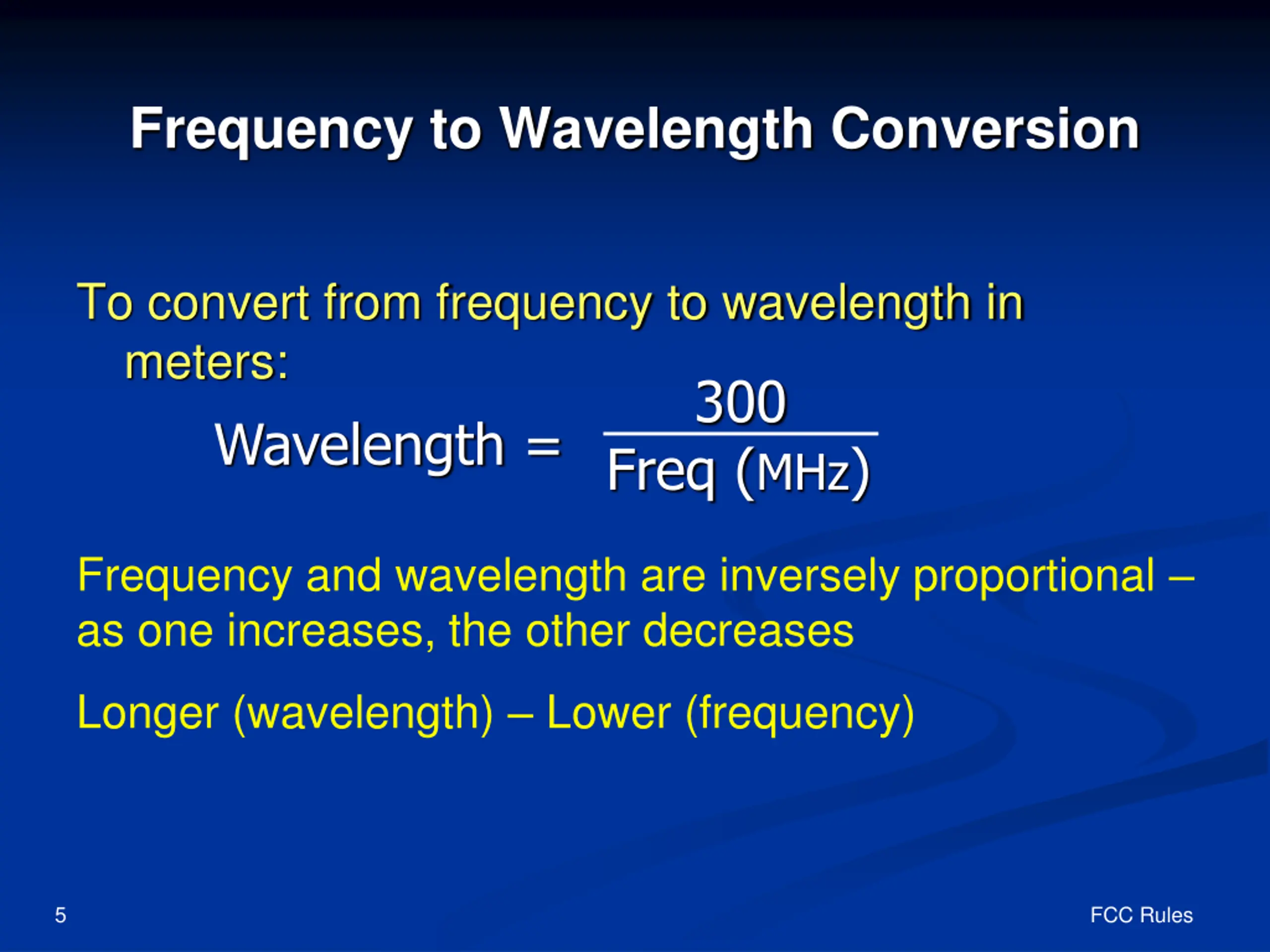 Frequency to Wavelength Conversion

To convert from frequency to wavelength in meters:

$\text{Wavelength} = \frac{300}{\text{Freq (MHz)}}$

Frequency and wavelength are inversely proportional – as one increases, the other decreases

Longer (wavelength) – Lower (frequency)

5

FCC Rules